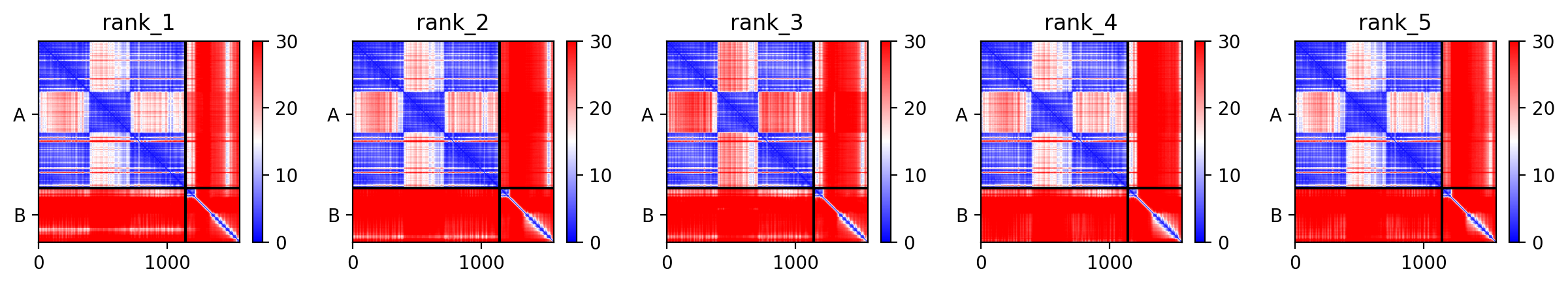 rank_1

A

B

0

1000

30

20

10

0

rank_2

A

B

0

1000

30

20

10

0

rank_3

A

B

0

1000

30

20

10

0

rank_4

A

B

0

1000

30

20

10

0

rank_5

A

B

0

1000

30

20

10

0